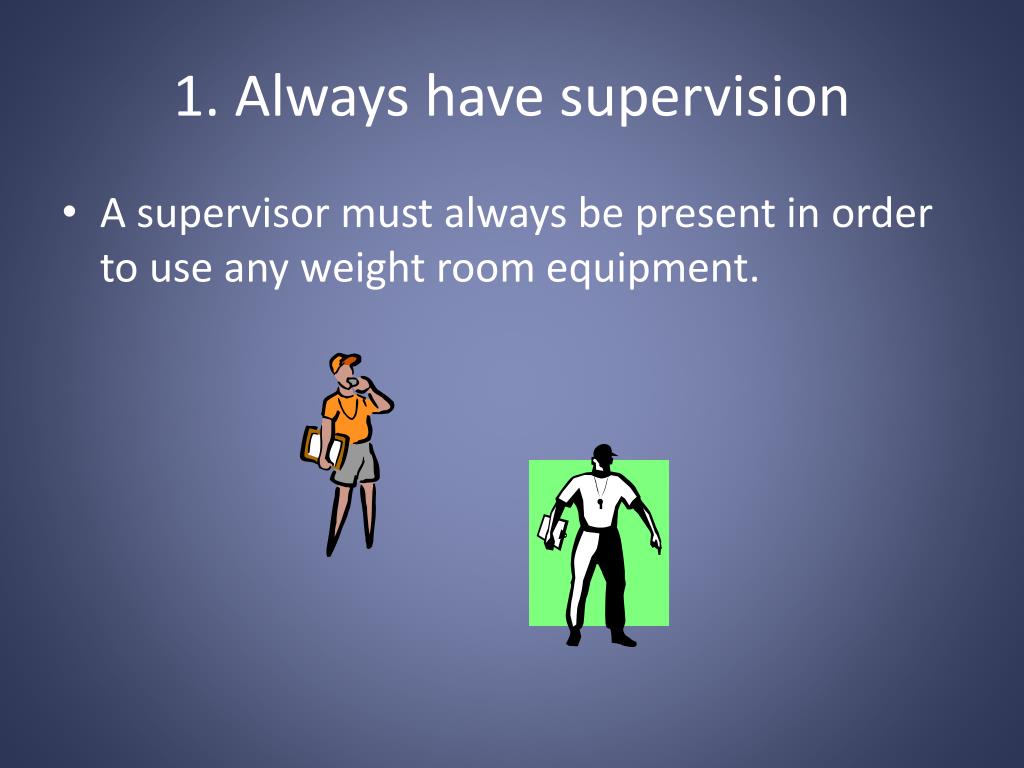 1. Always have supervision

• A supervisor must always be present in order to use any weight room equipment.